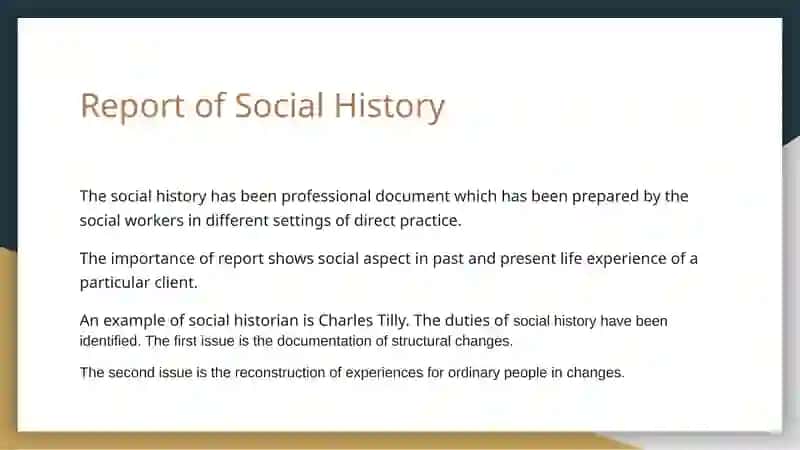 Report of Social History

The social history has been professional document which has been prepared by the social workers in different settings of direct practice.

The importance of report shows social aspect in past and present life experience of a particular client.

An example of social historian is Charles Tilly. The duties of social history have been identified. The first issue is the documentation of structural changes.

The second issue is the reconstruction of experiences for ordinary people in changes.